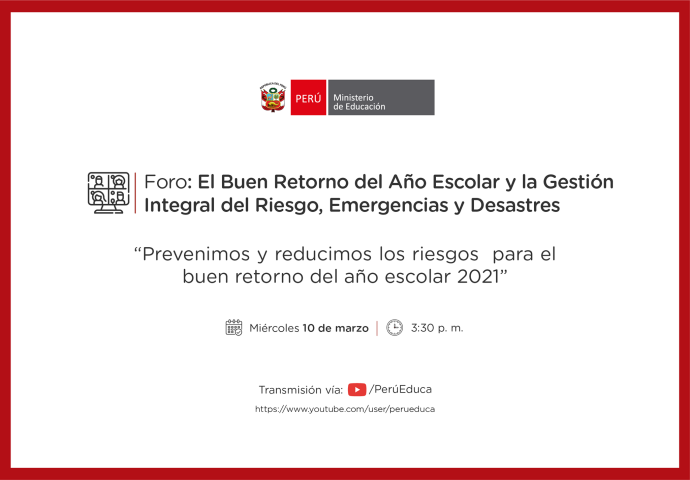 PERÚ Ministerio de Educación

Foro: El Buen Retorno del Año Escolar y la Gestión Integral del Riesgo, Emergencias y Desastres

“Prevenimos y reducimos los riesgos para el buen retorno del año escolar 2021”

Miércoles 10 de marzo | 3:30 p. m.

Transmisión vía: /PerúEduca
https://www.youtube.com/user/perueduca